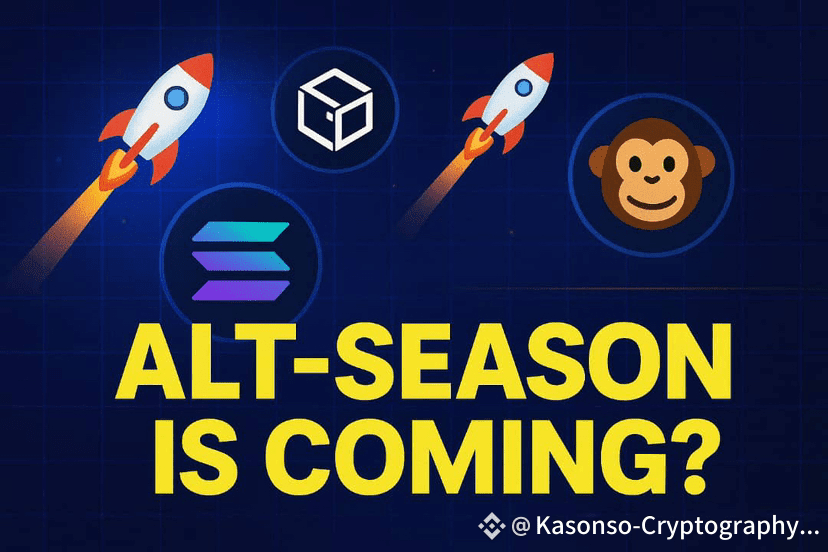 ALT-SEASON IS COMING?

@ Kasonso-Cryptography...